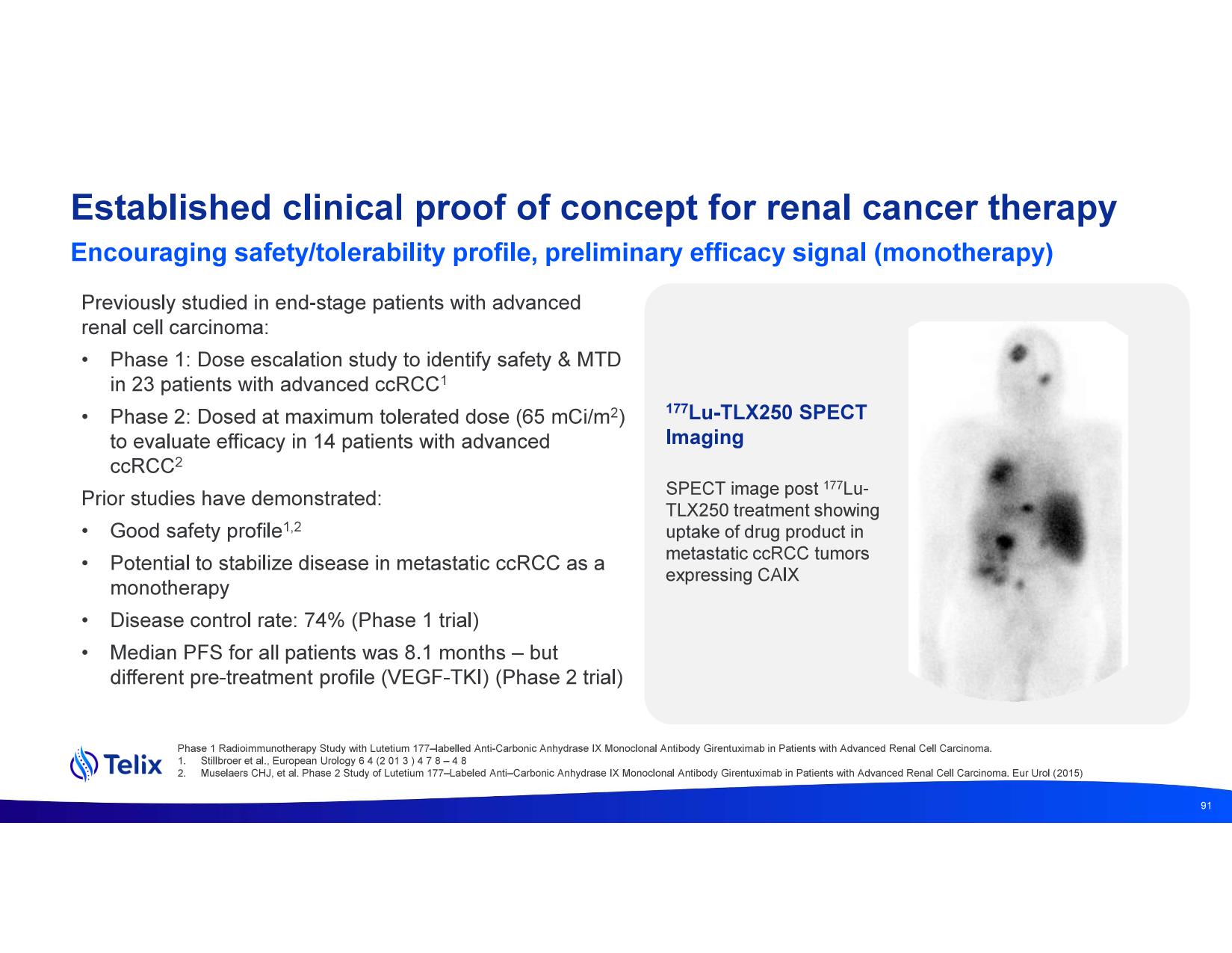 Established clinical proof of concept for renal cancer therapy

Encouraging safety/tolerability profile, preliminary efficacy signal (monotherapy)

Previously studied in end-stage patients with advanced renal cell carcinoma:

• Phase 1: Dose escalation study to identify safety & MTD in 23 patients with advanced ccRCC$^1$

• Phase 2: Dosed at maximum tolerated dose (65 mCi/m$^2$) to evaluate efficacy in 14 patients with advanced ccRCC$^2$

Prior studies have demonstrated:

• Good safety profile$^{1,2}$

• Potential to stabilize disease in metastatic ccRCC as a monotherapy

• Disease control rate: 74% (Phase 1 trial)

• Median PFS for all patients was 8.1 months – but different pre-treatment profile (VEGF-TKI) (Phase 2 trial)

$^{177}$Lu-TLX250 SPECT Imaging

SPECT image post $^{177}$Lu-TLX250 treatment showing uptake of drug product in metastatic ccRCC tumors expressing CAIX

Telix

Phase 1 Radioimmunotherapy Study with Lutetium 177–labelled Anti-Carbonic Anhydrase IX Monoclonal Antibody Girentuximab in Patients with Advanced Renal Cell Carcinoma.
1. Stillbroer et al., European Urology 6 4 (2 01 3 ) 4 7 8 – 4 8
2. Muselaers CHJ, et al. Phase 2 Study of Lutetium 177–Labeled Anti–Carbonic Anhydrase IX Monoclonal Antibody Girentuximab in Patients with Advanced Renal Cell Carcinoma. Eur Urol (2015)

91